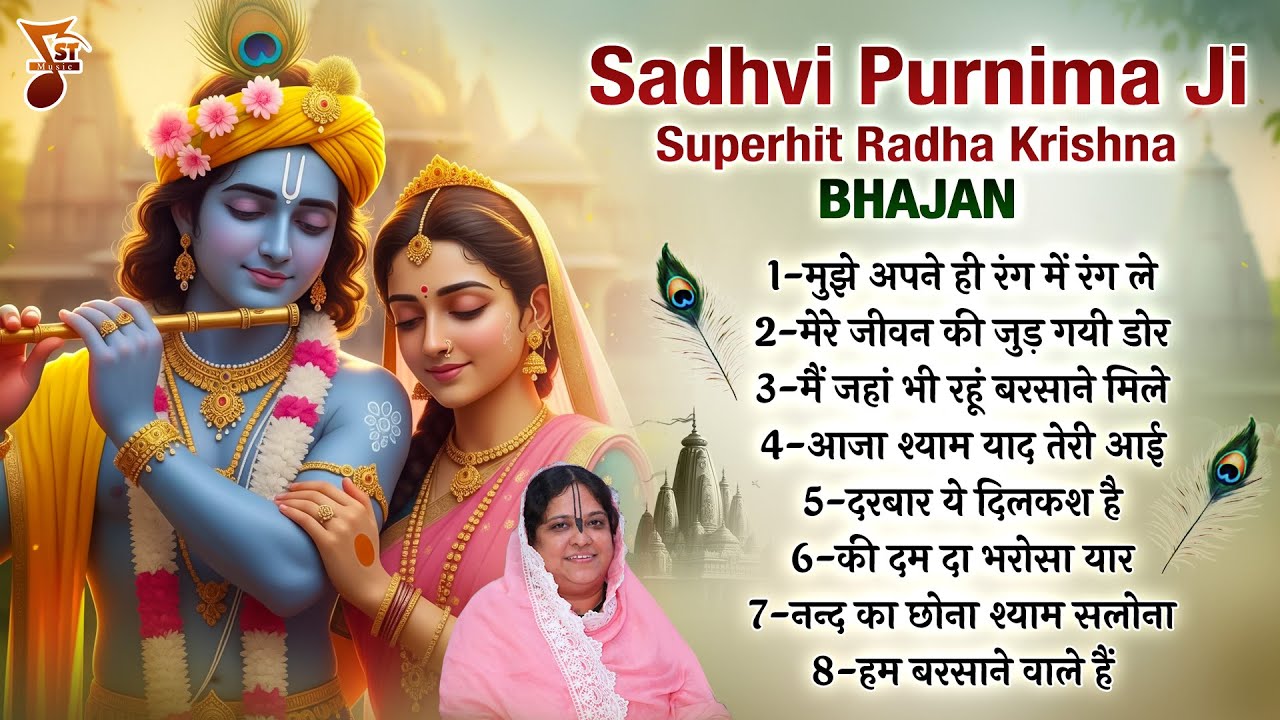 ST Music

Sadhvi Purnima Ji
Superhit Radha Krishna
BHAJAN

1-मुझे अपने ही रंग में रंग ले
2-मेरे जीवन की जुड़ गयी डोर
3-मैं जहां भी रहूं बरसाने मिले
4-आजा श्याम याद तेरी आई
5-दरबार ये दिलकश है
6-की दम दा भरोसा यार
7-नन्द का छोना श्याम सलोना
8-हम बरसाने वाले हैं